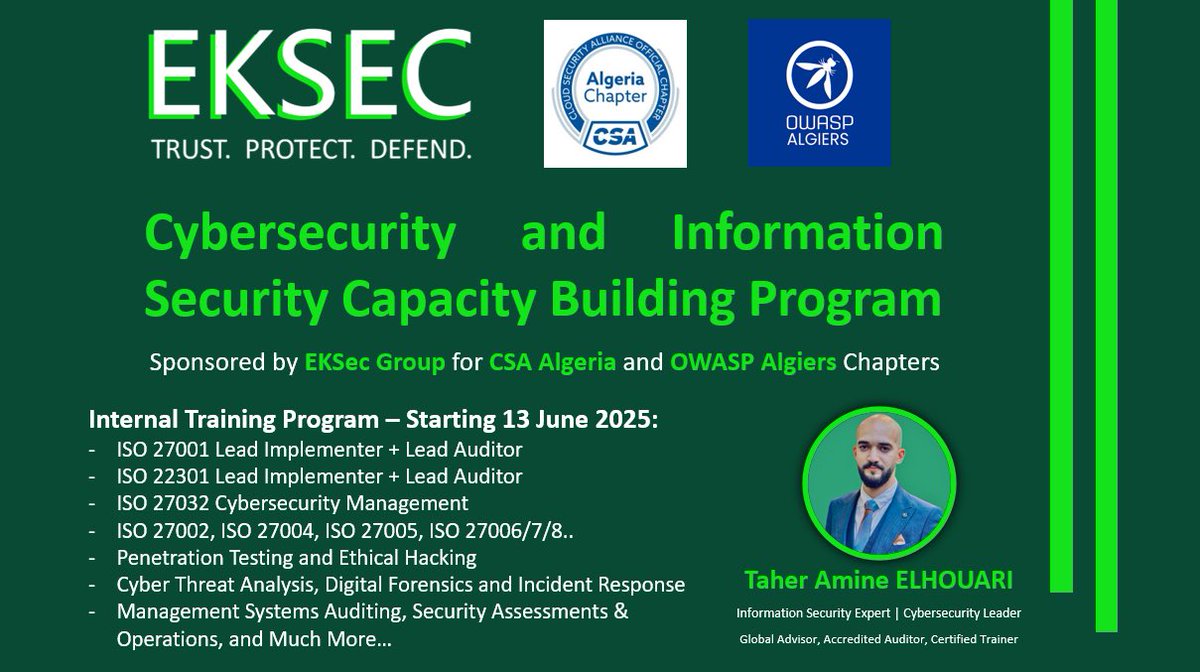 EKSEC
TRUST. PROTECT. DEFEND.

CLOUD SECURITY ALLIANCE OFFICIAL CHAPTER
Algeria Chapter
CSA

OWASP
ALGIERS

Cybersecurity and Information Security Capacity Building Program

Sponsored by EKSec Group for CSA Algeria and OWASP Algiers Chapters

Internal Training Program – Starting 13 June 2025:
- ISO 27001 Lead Implementer + Lead Auditor
- ISO 22301 Lead Implementer + Lead Auditor
- ISO 27032 Cybersecurity Management
- ISO 27002, ISO 27004, ISO 27005, ISO 27006/7/8..
- Penetration Testing and Ethical Hacking
- Cyber Threat Analysis, Digital Forensics and Incident Response
- Management Systems Auditing, Security Assessments & Operations, and Much More…

Taher Amine ELHOUARI
Information Security Expert | Cybersecurity Leader
Global Advisor, Accredited Auditor, Certified Trainer